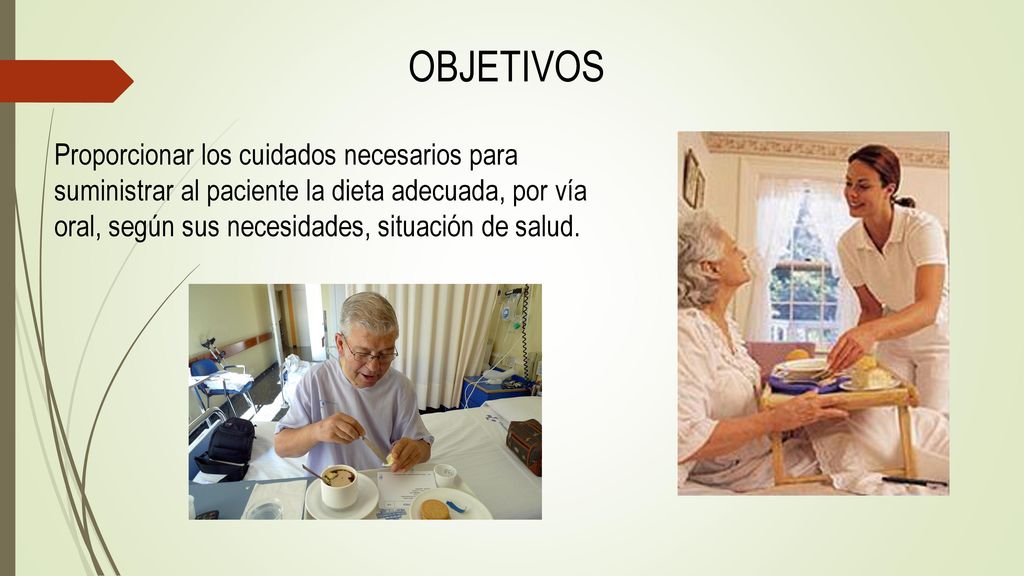 OBJETIVOS

Proporcionar los cuidados necesarios para suministrar al paciente la dieta adecuada, por vía oral, según sus necesidades, situación de salud.